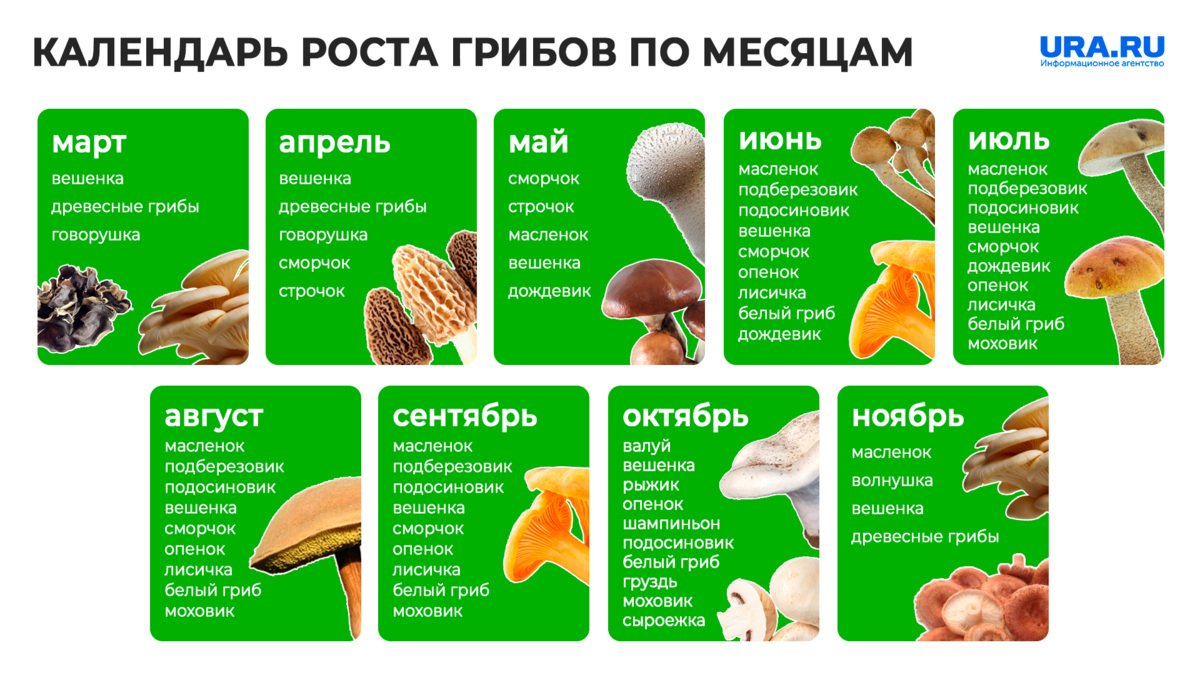 КАЛЕНДАРЬ РОСТА ГРИБОВ ПО МЕСЯЦАМ

URA.RU
Информационное агентство

март
вешенка
древесные грибы
говорушка

апрель
вешенка
древесные грибы
говорушка
сморчок
строчок

май
сморчок
строчок
масленок
вешенка
дождевик

июнь
масленок
подберезовик
подосиновик
вешенка
сморчок
опенок
лисичка
белый гриб
дождевик

июль
масленок
подберезовик
подосиновик
вешенка
сморчок
дождевик
опенок
лисичка
белый гриб
моховик

август
масленок
подберезовик
подосиновик
вешенка
сморчок
опенок
лисичка
белый гриб
моховик

сентябрь
масленок
подберезовик
подосиновик
вешенка
сморчок
опенок
лисичка
белый гриб
моховик

октябрь
валуй
вешенка
рыжик
опенок
шампиньон
подосиновик
белый гриб
груздь
моховик
сыроежка

ноябрь
масленок
волнушка
вешенка
древесные грибы